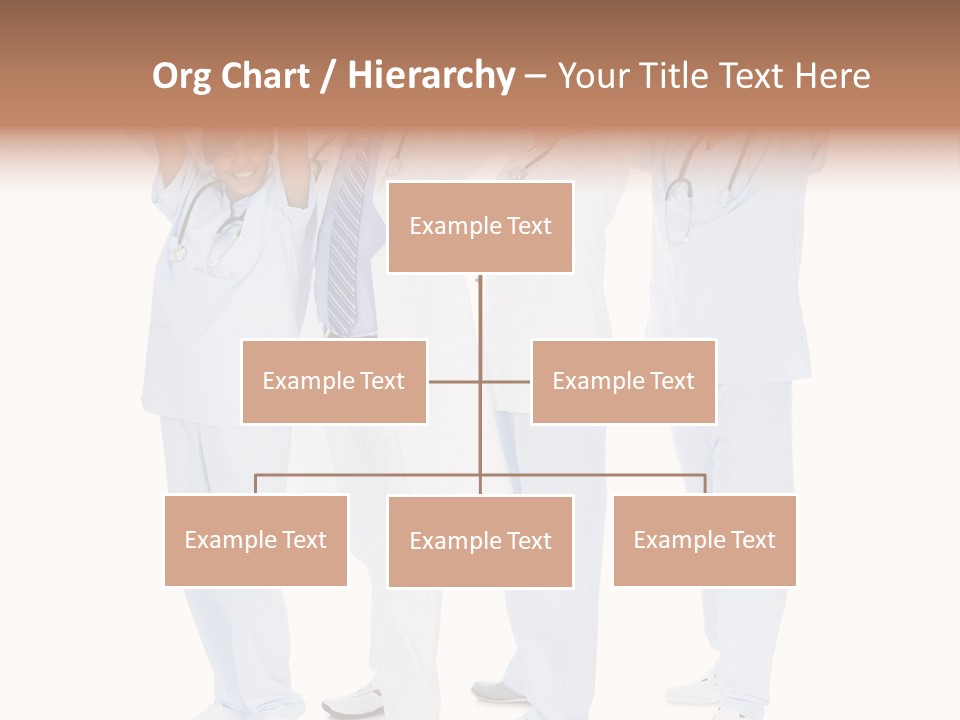 Org Chart / Hierarchy – Your Title Text Here

Example Text

Example Text

Example Text

Example Text

Example Text

Example Text